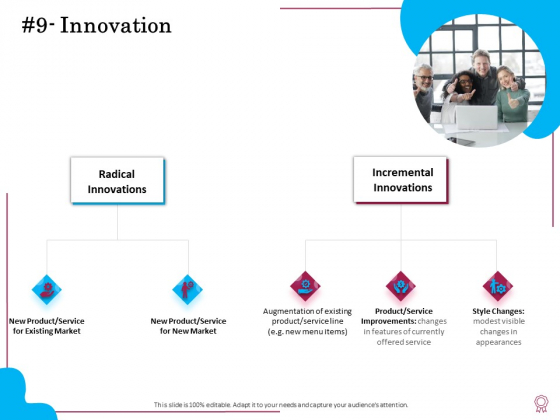 #9- Innovation

Radical Innovations

Incremental Innovations

New Product/Service for Existing Market

New Product/Service for New Market

Augmentation of existing product/service line (e.g. new menu items)

Product/Service Improvements: changes in features of currently offered service

Style Changes: modest visible changes in appearances

This slide is 100% editable. Adapt it to your needs and capture your audience's attention.